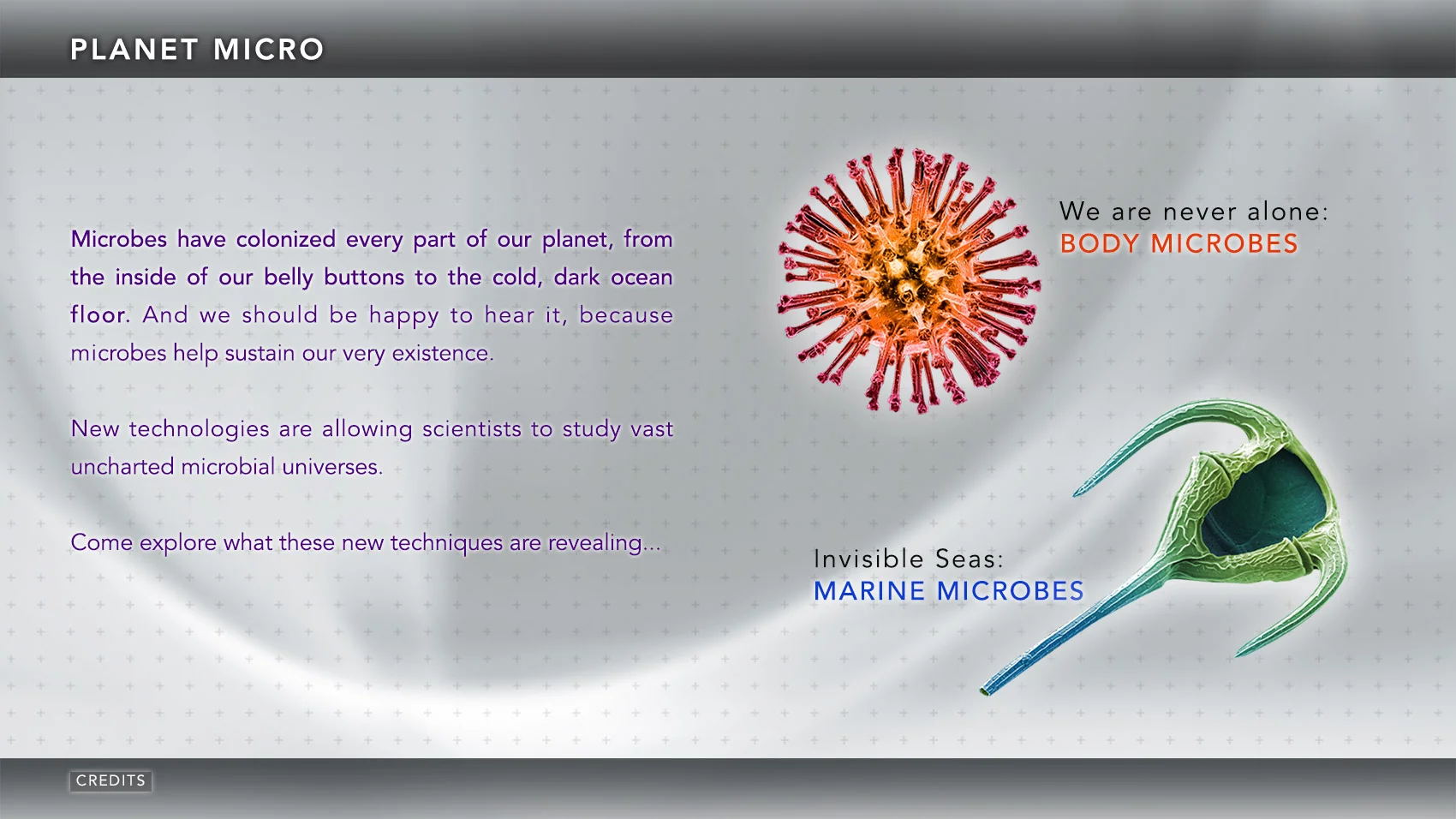 PLANET MICRO

Microbes have colonized every part of our planet, from the inside of our belly buttons to the cold, dark ocean floor. And we should be happy to hear it, because microbes help sustain our very existence.

New technologies are allowing scientists to study vast uncharted microbial universes.

Come explore what these new techniques are revealing...

We are never alone:
BODY MICROBES

Invisible Seas:
MARINE MICROBES

CREDITS